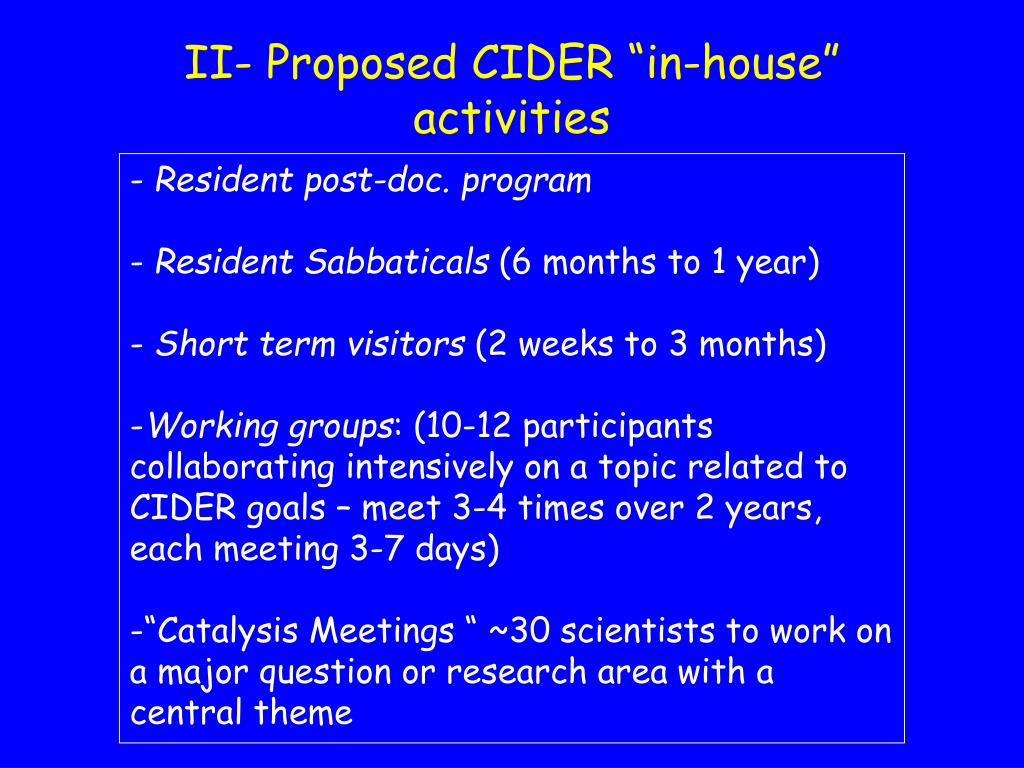 II- Proposed CIDER “in-house” activities

- Resident post-doc. program

- Resident Sabbaticals (6 months to 1 year)

- Short term visitors (2 weeks to 3 months)

-Working groups: (10-12 participants collaborating intensively on a topic related to CIDER goals – meet 3-4 times over 2 years, each meeting 3-7 days)

-“Catalysis Meetings “ ~30 scientists to work on a major question or research area with a central theme